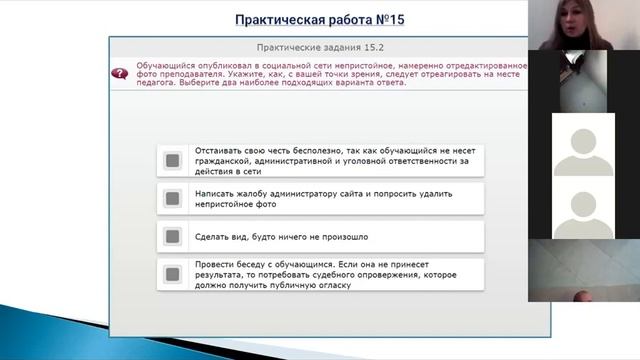 Практическая работа №15

Практические задания 15.2

Обучающийся опубликовал в социальной сети непристойное, намеренно отредактированное фото преподавателя. Укажите, как, с вашей точки зрения, следует отреагировать на месте педагога. Выберите два наиболее подходящих варианта ответа.

Отстаивать свою честь бесполезно, так как обучающийся не несет гражданской, административной и уголовной ответственности за действия в сети

Написать жалобу администратору сайта и попросить удалить непристойное фото

Сделать вид, будто ничего не произошло

Провести беседу с обучающимся. Если она не принесет результата, то потребовать судебного опровержения, которое должно получить публичную огласку